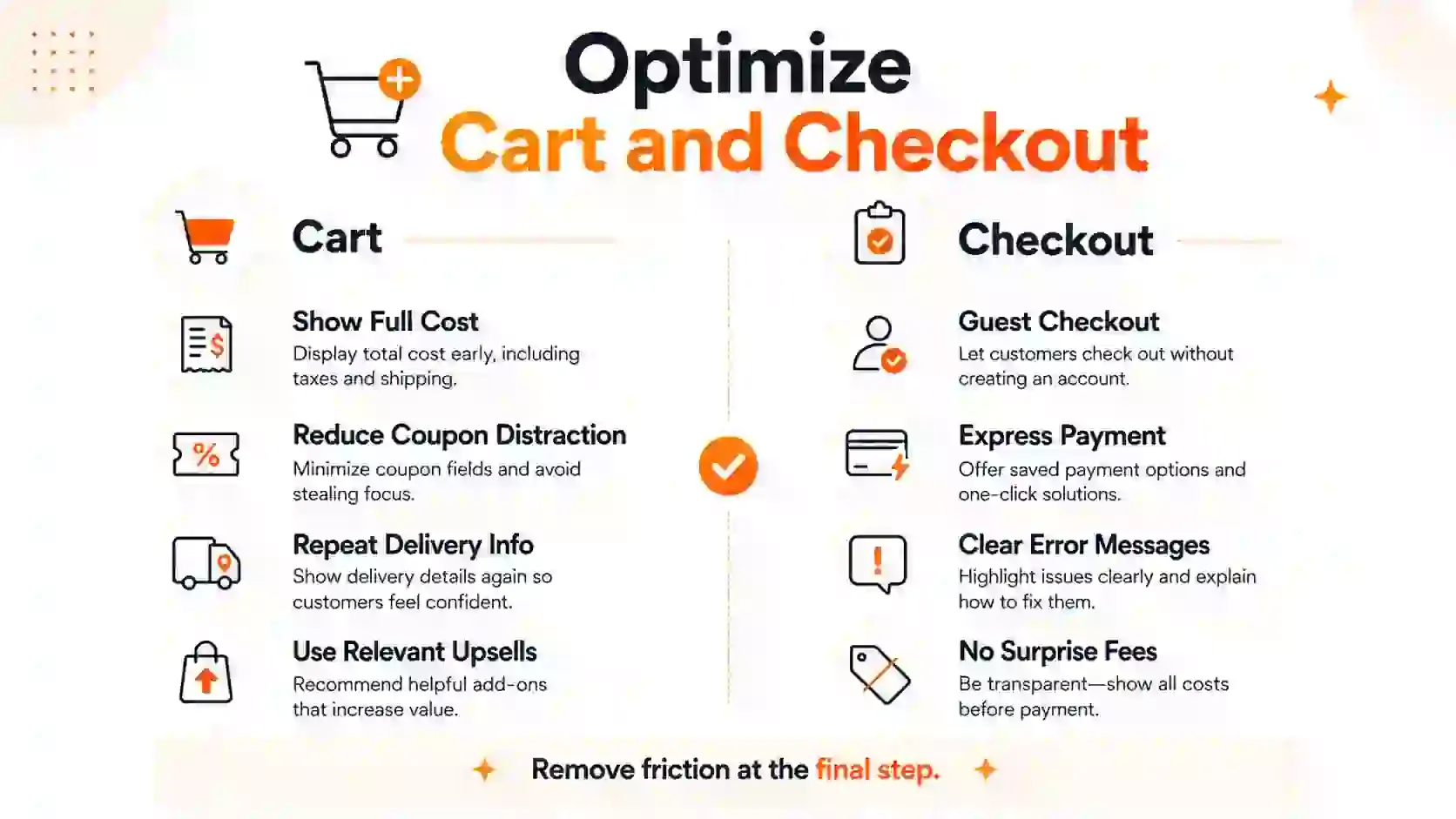 Optimize
Cart and Checkout

Cart

Show Full Cost
Display total cost early, including taxes and shipping.

Reduce Coupon Distraction
Minimize coupon fields and avoid stealing focus.

Repeat Delivery Info
Show delivery details again so customers feel confident.

Use Relevant Upsells
Recommend helpful add-ons that increase value.

Checkout

Guest Checkout
Let customers check out without creating an account.

Express Payment
Offer saved payment options and one-click solutions.

Clear Error Messages
Highlight issues clearly and explain how to fix them.

No Surprise Fees
Be transparent—show all costs before payment.

Remove friction at the final step.